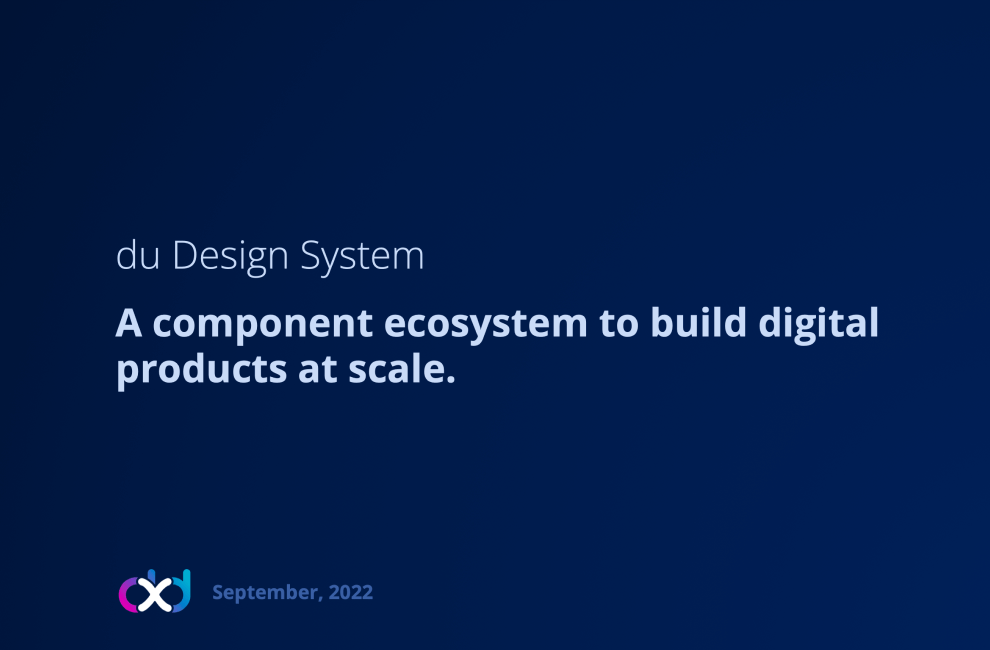 du Design System

A component ecosystem to build digital products at scale.

cxd

September, 2022